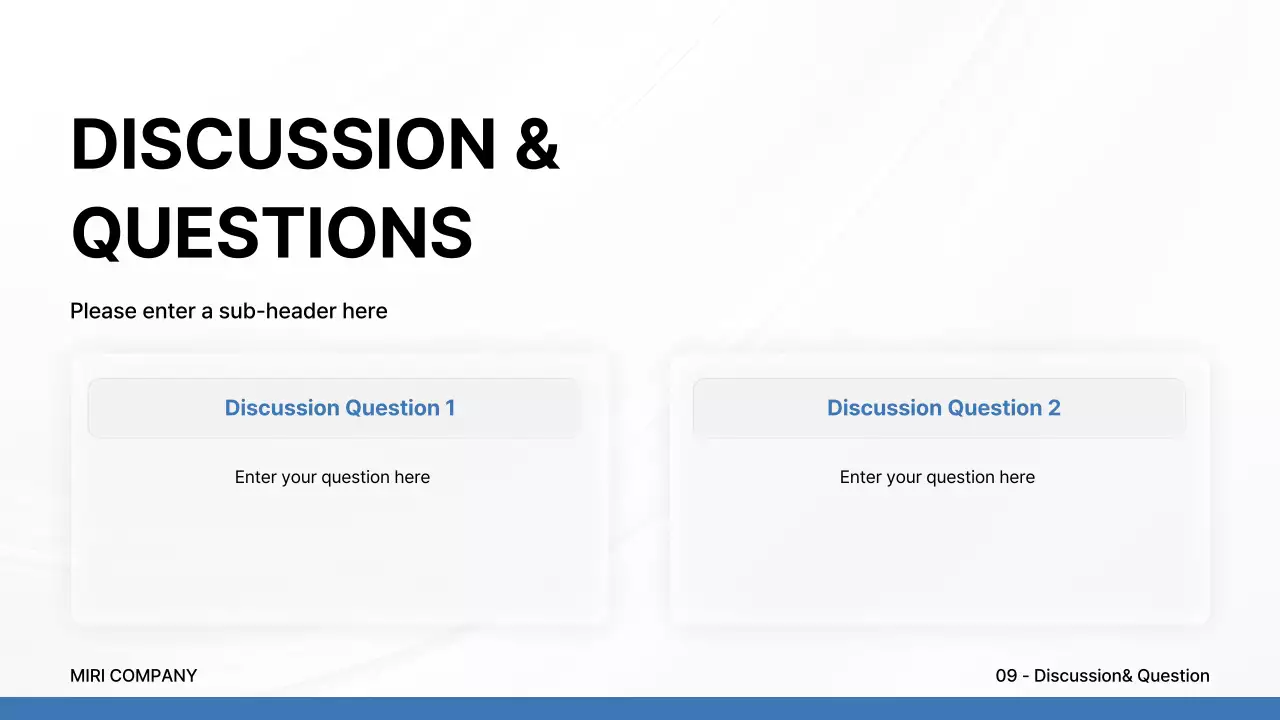 DISCUSSION & QUESTIONS

Please enter a sub-header here

Discussion Question 1

Enter your question here

Discussion Question 2

Enter your question here

MIRI COMPANY

09 - Discussion& Question